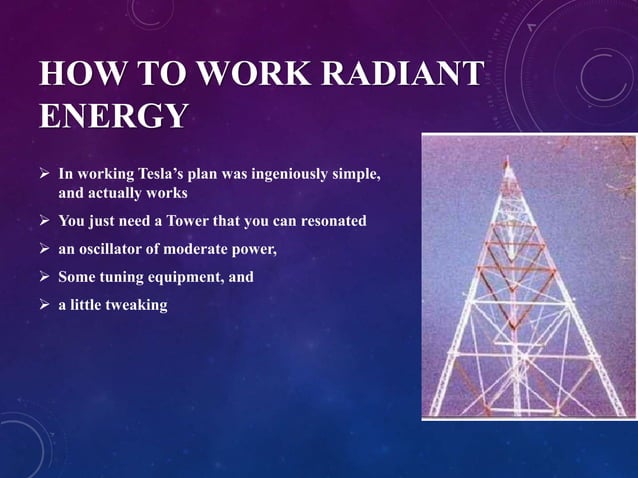 HOW TO WORK RADIANT ENERGY

➢ In working Tesla's plan was ingeniously simple, and actually works

➢ You just need a Tower that you can resonated

➢ an oscillator of moderate power,

➢ Some tuning equipment, and

➢ a little tweaking